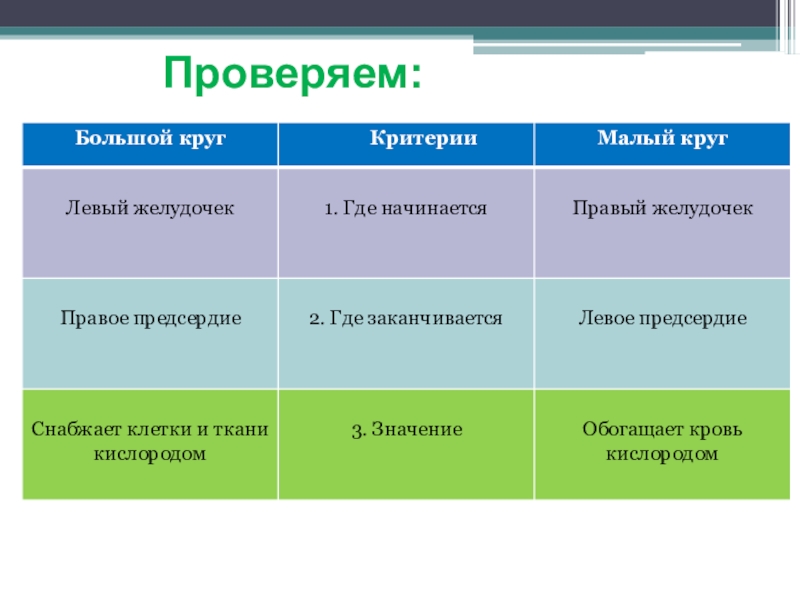 Проверяем:

| Большой круг | Критерии | Малый круг |
|---|---|---|
| Левый желудочек | 1. Где начинается | Правый желудочек |
| Правое предсердие | 2. Где заканчивается | Левое предсердие |
| Снабжает клетки и ткани кислородом | 3. Значение | Обогащает кровь кислородом |